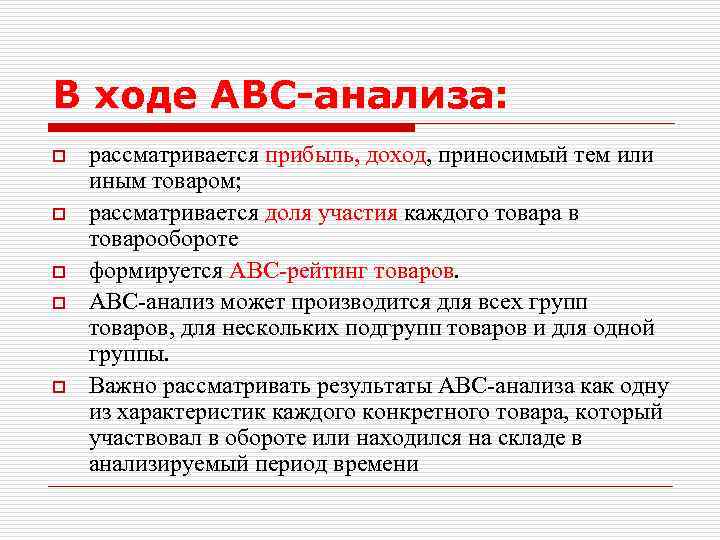 В ходе АВС-анализа:

рассматривается прибыль, доход, приносимый тем или иным товаром;

рассматривается доля участия каждого товара в товарообороте

формируется АВС-рейтинг товаров.

АВС-анализ может производится для всех групп товаров, для нескольких подгрупп товаров и для одной группы.

Важно рассматривать результаты АВС-анализа как одну из характеристик каждого конкретного товара, который участвовал в обороте или находился на складе в анализируемый период времени